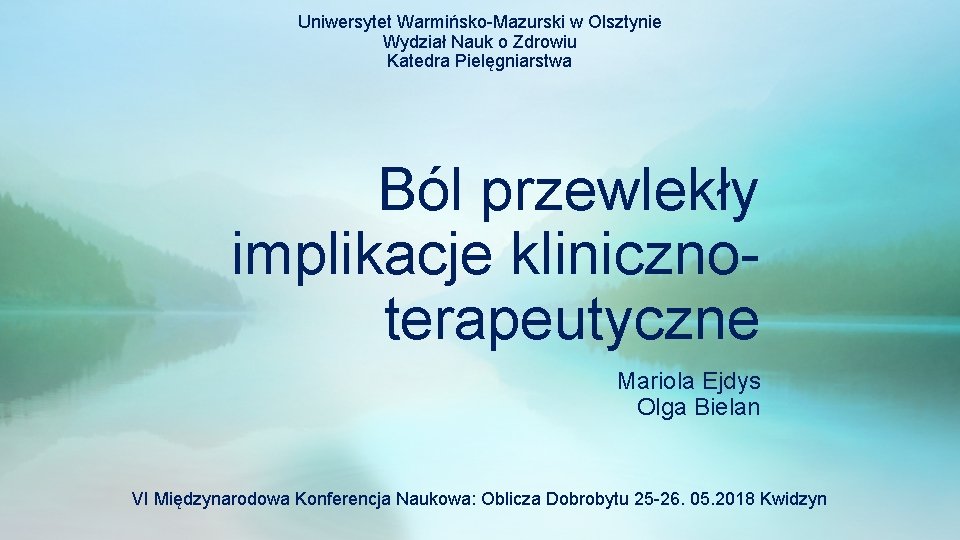 Uniwersytet Warmińsko-Mazurski w Olsztynie
Wydział Nauk o Zdrowiu
Katedra Pielęgniarstwa

Ból przewlekły implikacje kliniczno-terapeutyczne

Mariola Ejdys
Olga Bielan

VI Międzynarodowa Konferencja Naukowa: Oblicza Dobrobytu 25-26. 05.2018 Kwidzyn